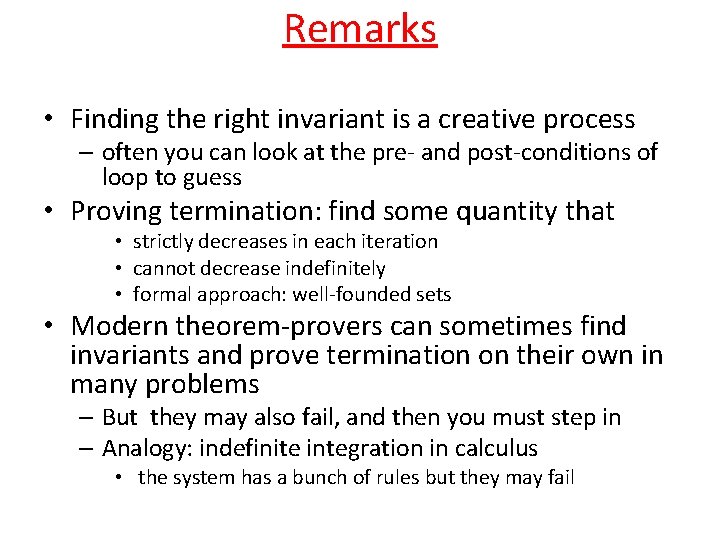 Remarks

• Finding the right invariant is a creative process
– often you can look at the pre- and post-conditions of loop to guess

• Proving termination: find some quantity that
• strictly decreases in each iteration
• cannot decrease indefinitely
• formal approach: well-founded sets

• Modern theorem-provers can sometimes find invariants and prove termination on their own in many problems
– But they may also fail, and then you must step in
– Analogy: indefinite integration in calculus
• the system has a bunch of rules but they may fail